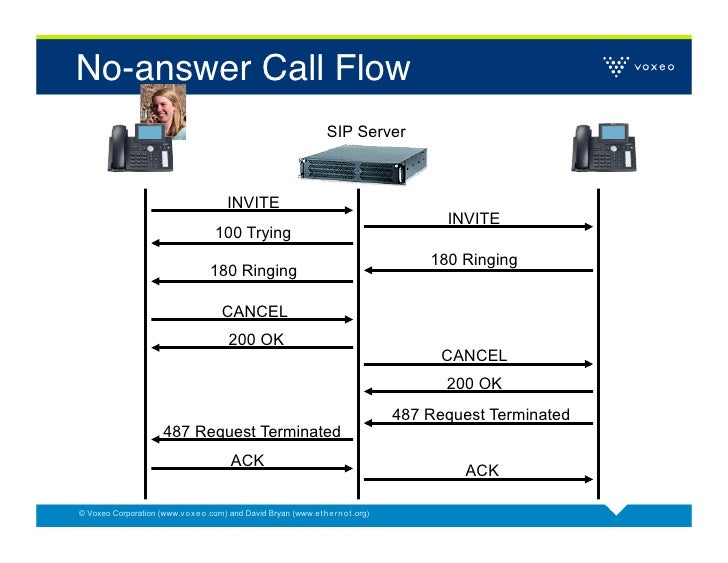 No-answer Call Flow

voxeo

SIP Server

INVITE

INVITE

100 Trying

180 Ringing

180 Ringing

CANCEL

200 OK

CANCEL

200 OK

487 Request Terminated

487 Request Terminated

ACK

ACK

© Voxeo Corporation (www.voxeo.com) and David Bryan (www.ethernot.org)